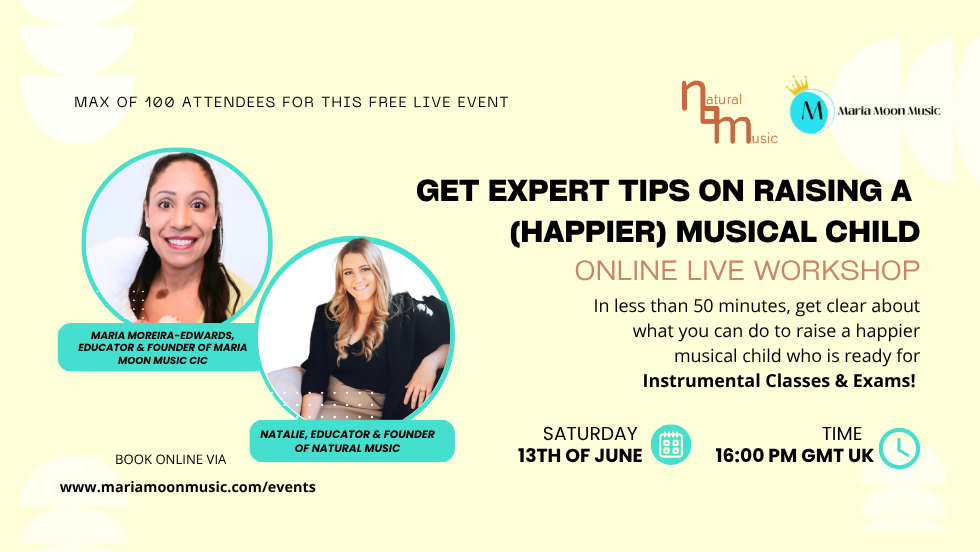 MAX OF 100 ATTENDEES FOR THIS FREE LIVE EVENT

natural music

M Maria Moon Music

GET EXPERT TIPS ON RAISING A (HAPPIER) MUSICAL CHILD

ONLINE LIVE WORKSHOP

In less than 50 minutes, get clear about what you can do to raise a happier musical child who is ready for **Instrumental Classes & Exams!**

MARIA MOREIRA-EDWARDS, EDUCATOR & FOUNDER OF MARIA MOON MUSIC CIC

NATALIE, EDUCATOR & FOUNDER OF NATURAL MUSIC

SATURDAY
13TH OF JUNE

TIME
16:00 PM GMT UK

BOOK ONLINE VIA

www.mariamoonmusic.com/events